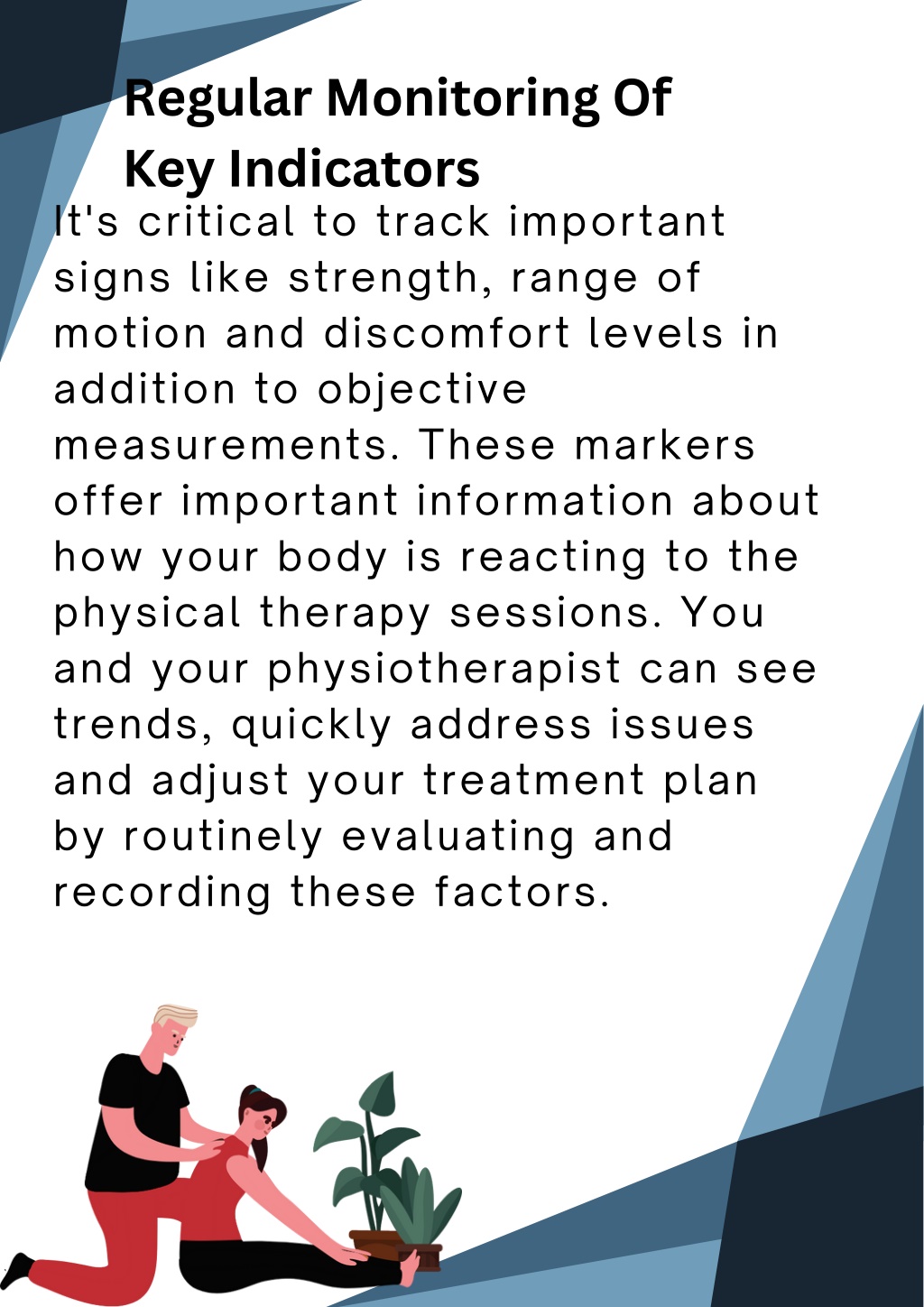 Regular Monitoring Of Key Indicators

It's critical to track important signs like strength, range of motion and discomfort levels in addition to objective measurements. These markers offer important information about how your body is reacting to the physical therapy sessions. You and your physiotherapist can see trends, quickly address issues and adjust your treatment plan by routinely evaluating and recording these factors.